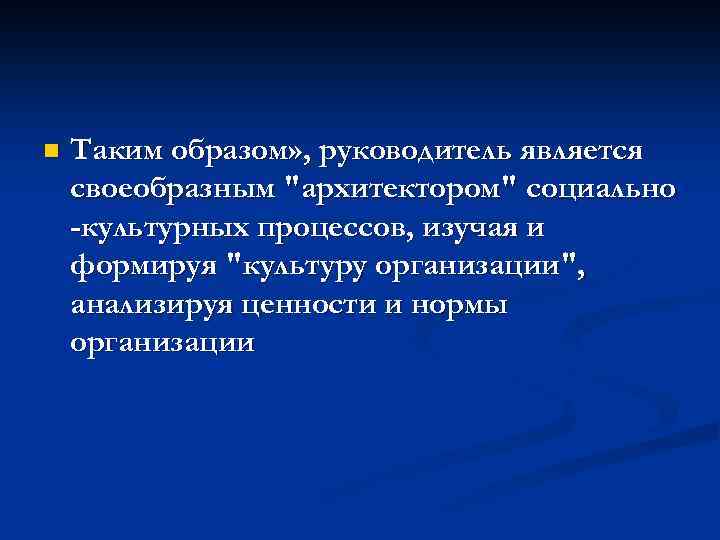 Таким образом», руководитель является своеобразным "архитектором" социально -культурных процессов, изучая и формируя "культуру организации", анализируя ценности и нормы организации